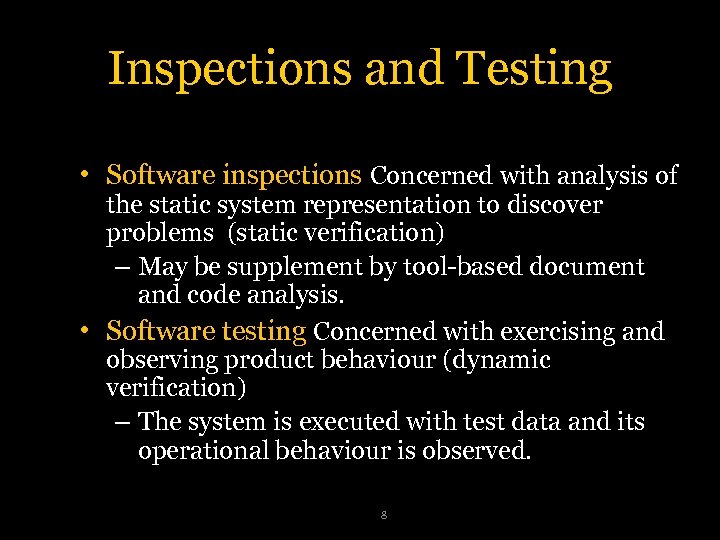 Inspections and Testing

• Software inspections Concerned with analysis of the static system representation to discover problems (static verification)
– May be supplement by tool-based document and code analysis.
• Software testing Concerned with exercising and observing product behaviour (dynamic verification)
– The system is executed with test data and its operational behaviour is observed.

8